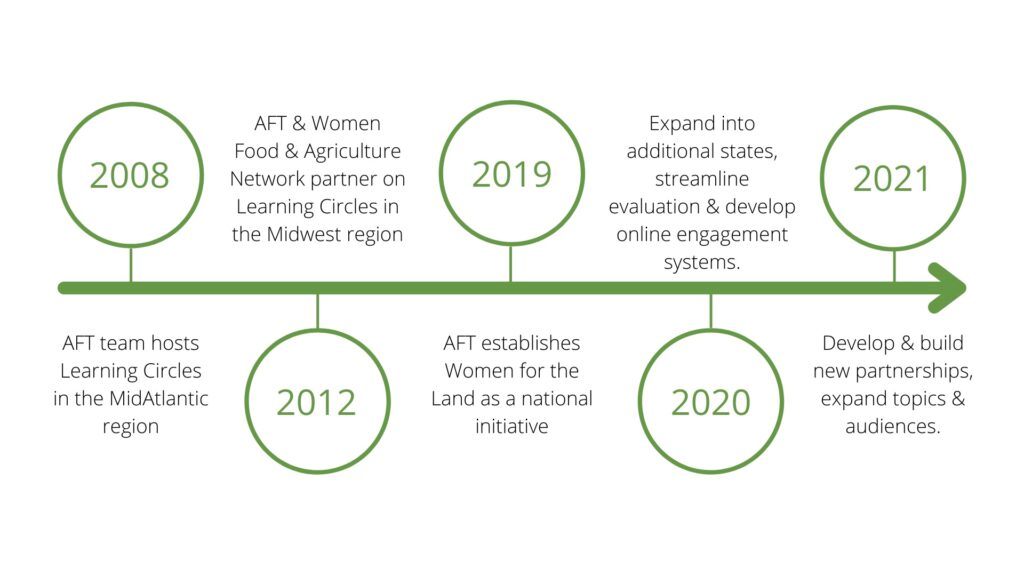 2008

AFT team hosts Learning Circles in the MidAtlantic region

2012

AFT & Women Food & Agriculture Network partner on Learning Circles in the Midwest region

2019

AFT establishes Women for the Land as a national initiative

2020

Expand into additional states, streamline evaluation & develop online engagement systems.

2021

Develop & build new partnerships, expand topics & audiences.